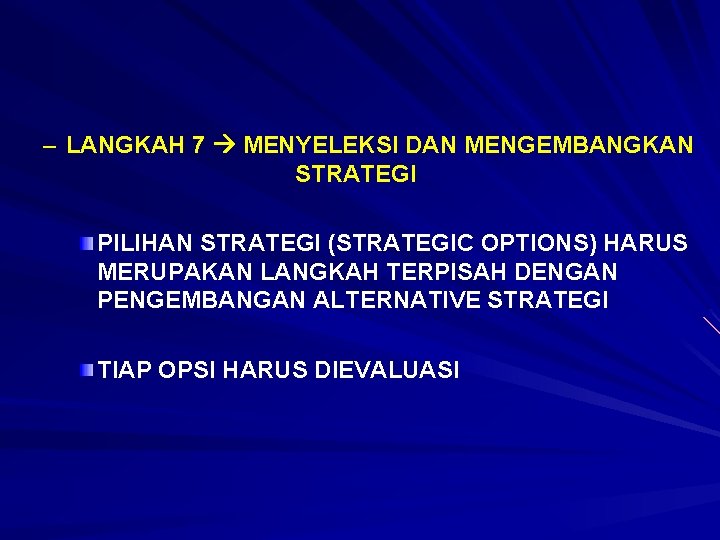 – LANGKAH 7 → MENYELEKSI DAN MENGEMBANGKAN STRATEGI

PILIHAN STRATEGI (STRATEGIC OPTIONS) HARUS MERUPAKAN LANGKAH TERPISAH DENGAN PENGEMBANGAN ALTERNATIVE STRATEGI

TIAP OPSI HARUS DIEVALUASI